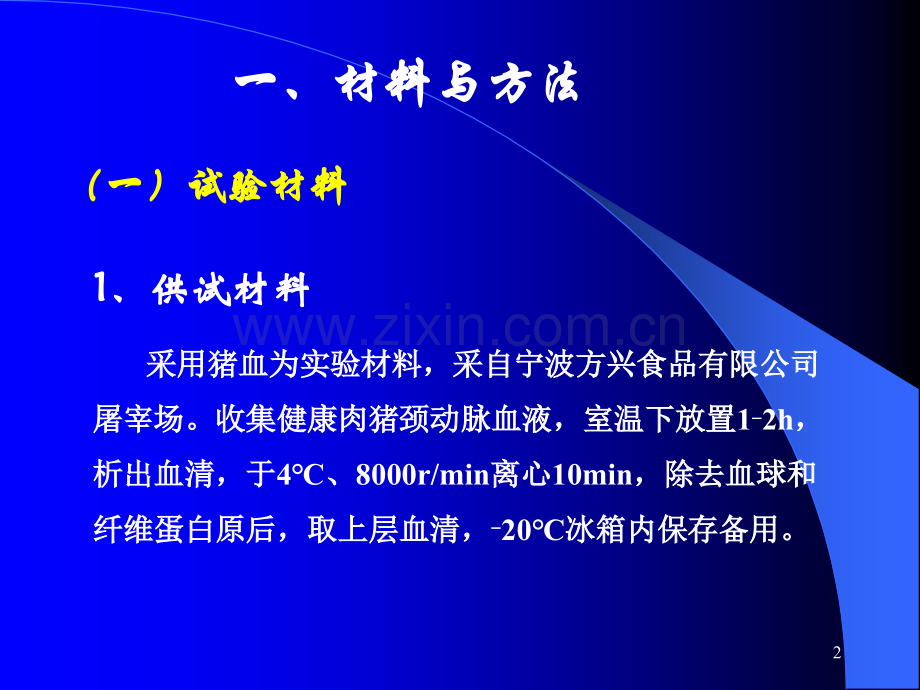 一、材料与方法

（一）试验材料

1、供试材料

www.zixin.com.cn

采用猪血为实验材料，采自宁波方兴食品有限公司屠宰场。收集健康肉猪颈动脉血液，室温下放置1-2h，析出血清，于4℃、8000r/min离心10min，除去血球和纤维蛋白原后，取上层血清，-20℃冰箱内保存备用。

2